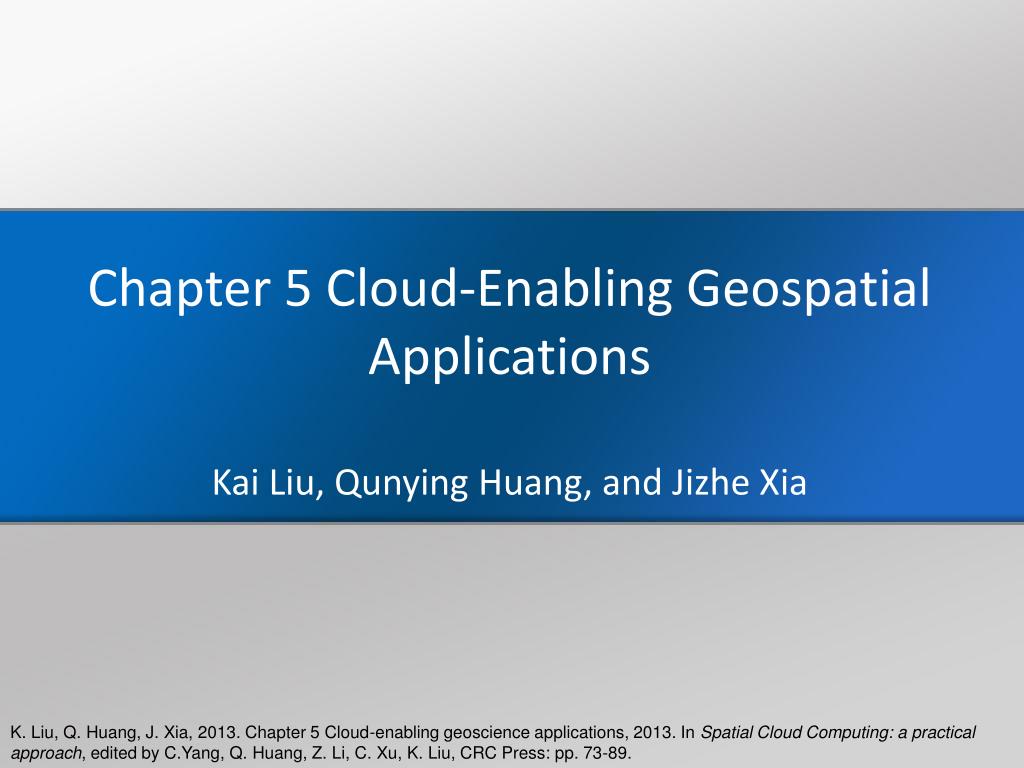 Chapter 5 Cloud-Enabling Geospatial Applications

Kai Liu, Qunying Huang, and Jizhe Xia

K. Liu, Q. Huang, J. Xia, 2013. Chapter 5 Cloud-enabling geoscience applications, 2013. In Spatial Cloud Computing: a practical approach, edited by C.Yang, Q. Huang, Z. Li, C. Xu, K. Liu, CRC Press: pp. 73-89.